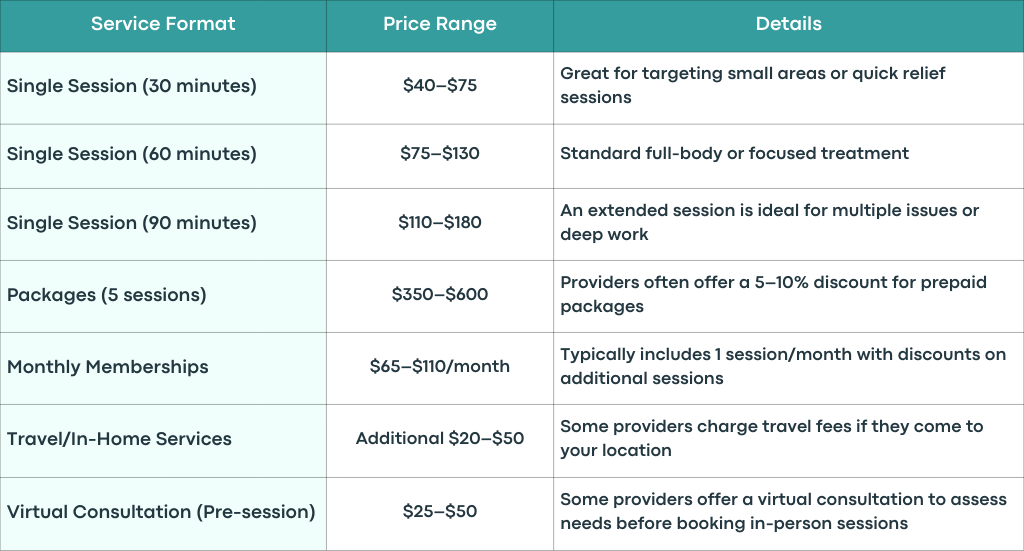 | Service Format | Price Range | Details |
|---|---|---|
| Single Session (30 minutes) | \$40–\$75 | Great for targeting small areas or quick relief sessions |
| Single Session (60 minutes) | \$75–\$130 | Standard full-body or focused treatment |
| Single Session (90 minutes) | \$110–\$180 | An extended session is ideal for multiple issues or deep work |
| Packages (5 sessions) | \$350–\$600 | Providers often offer a 5–10% discount for prepaid packages |
| Monthly Memberships | \$65–\$110/month | Typically includes 1 session/month with discounts on additional sessions |
| Travel/In-Home Services | Additional \$20–\$50 | Some providers charge travel fees if they come to your location |
| Virtual Consultation (Pre-session) | \$25–\$50 | Some providers offer a virtual consultation to assess needs before booking in-person sessions |